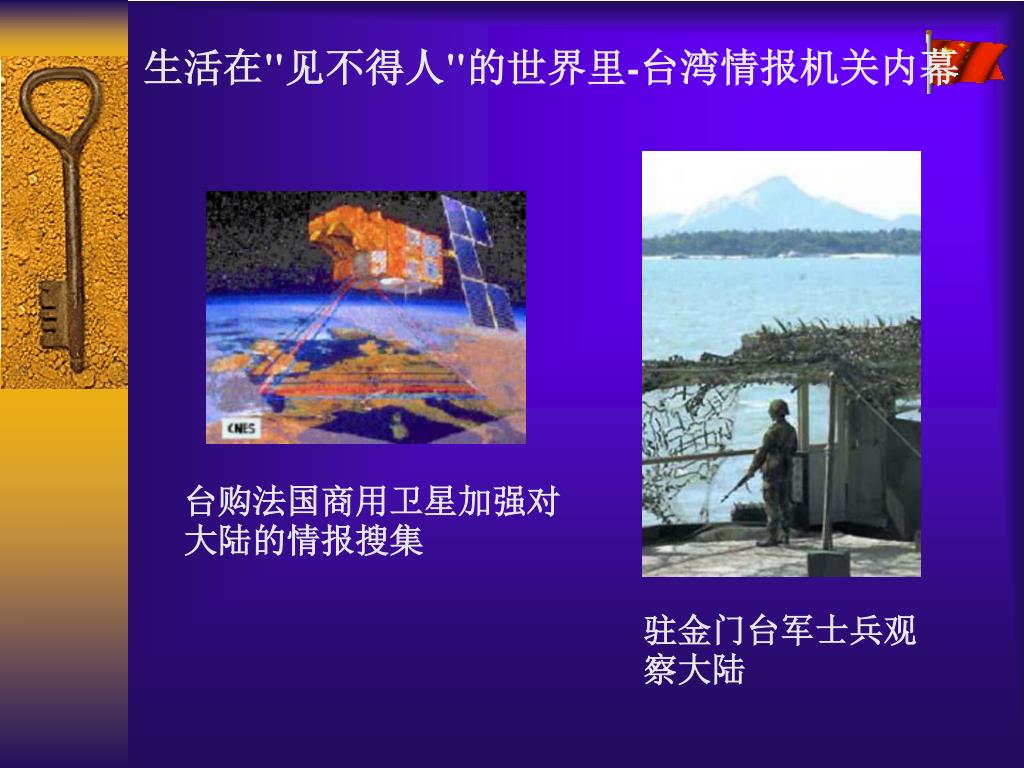 生活在"见不得人"的世界里-台湾情报机关内幕

CNES

台购法国商用卫星加强对大陆的情报搜集

驻金门台军士兵观察大陆